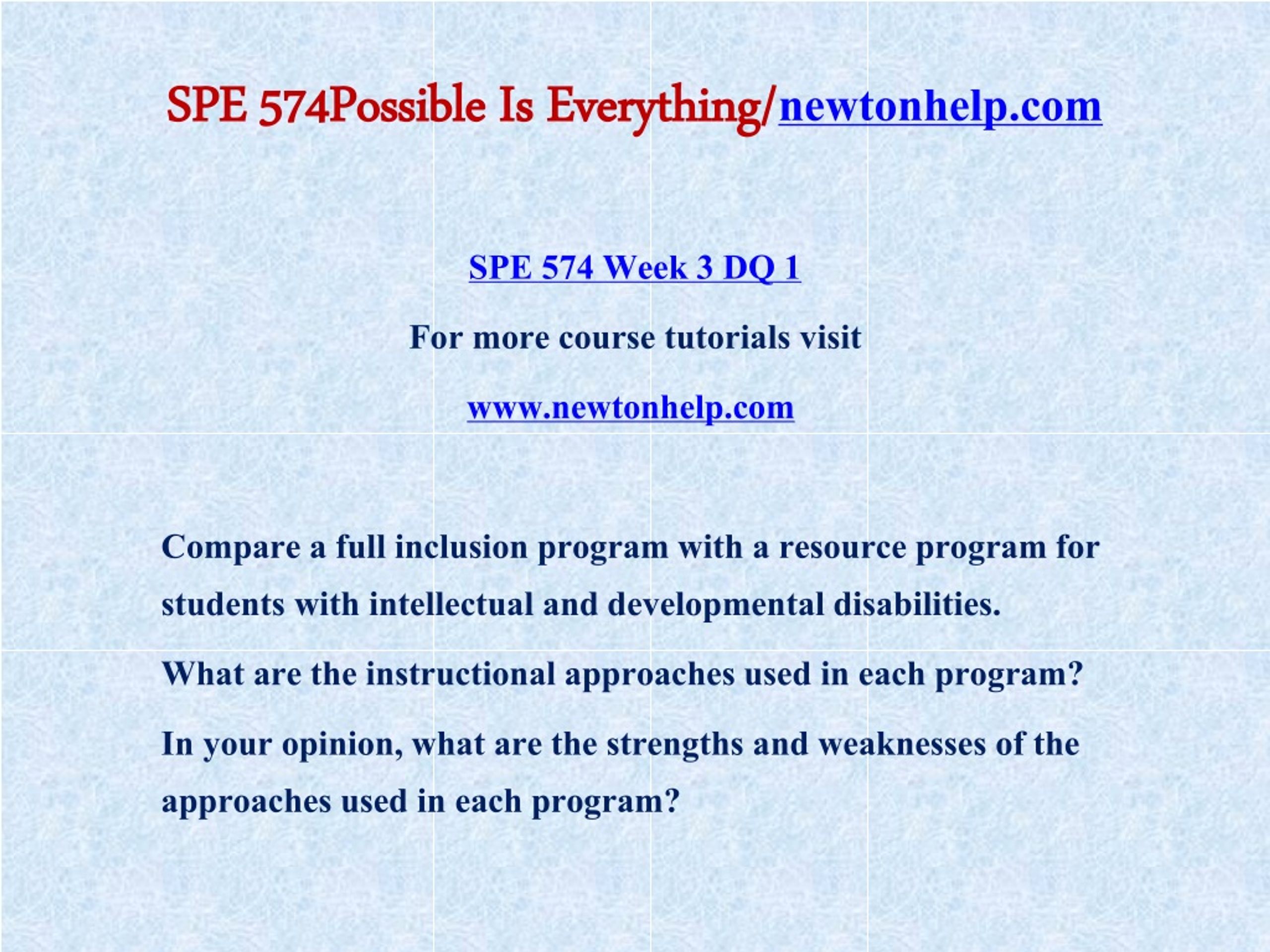 SPE 574Possible Is Everything/newtonhelp.com

SPE 574 Week 3 DQ 1

For more course tutorials visit

www.newtonhelp.com

Compare a full inclusion program with a resource program for students with intellectual and developmental disabilities.

What are the instructional approaches used in each program?

In your opinion, what are the strengths and weaknesses of the approaches used in each program?